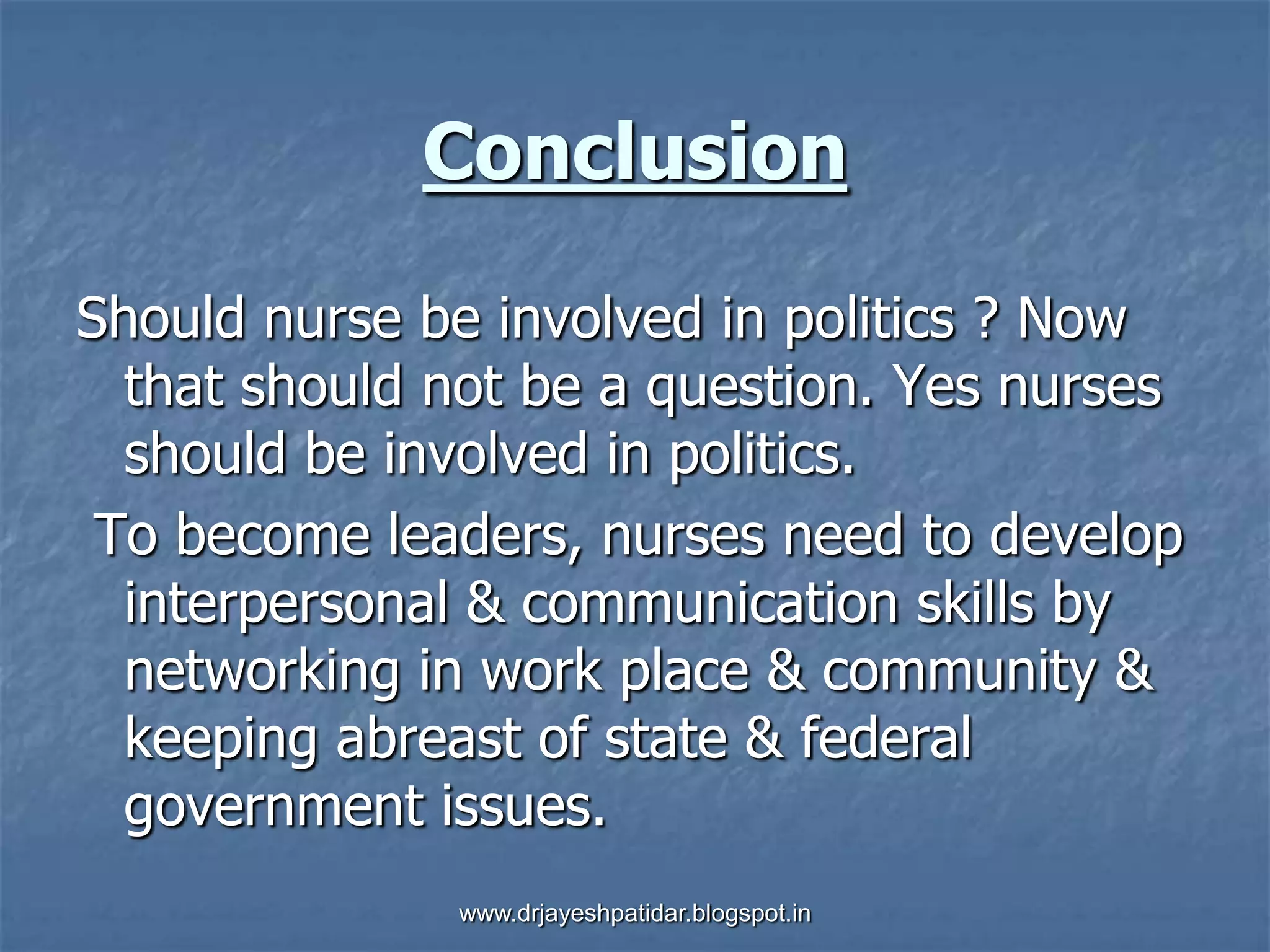 Conclusion

Should nurse be involved in politics ? Now that should not be a question. Yes nurses should be involved in politics.

To become leaders, nurses need to develop interpersonal & communication skills by networking in work place & community & keeping abreast of state & federal government issues.

www.drjayeshpatidar.blogspot.in